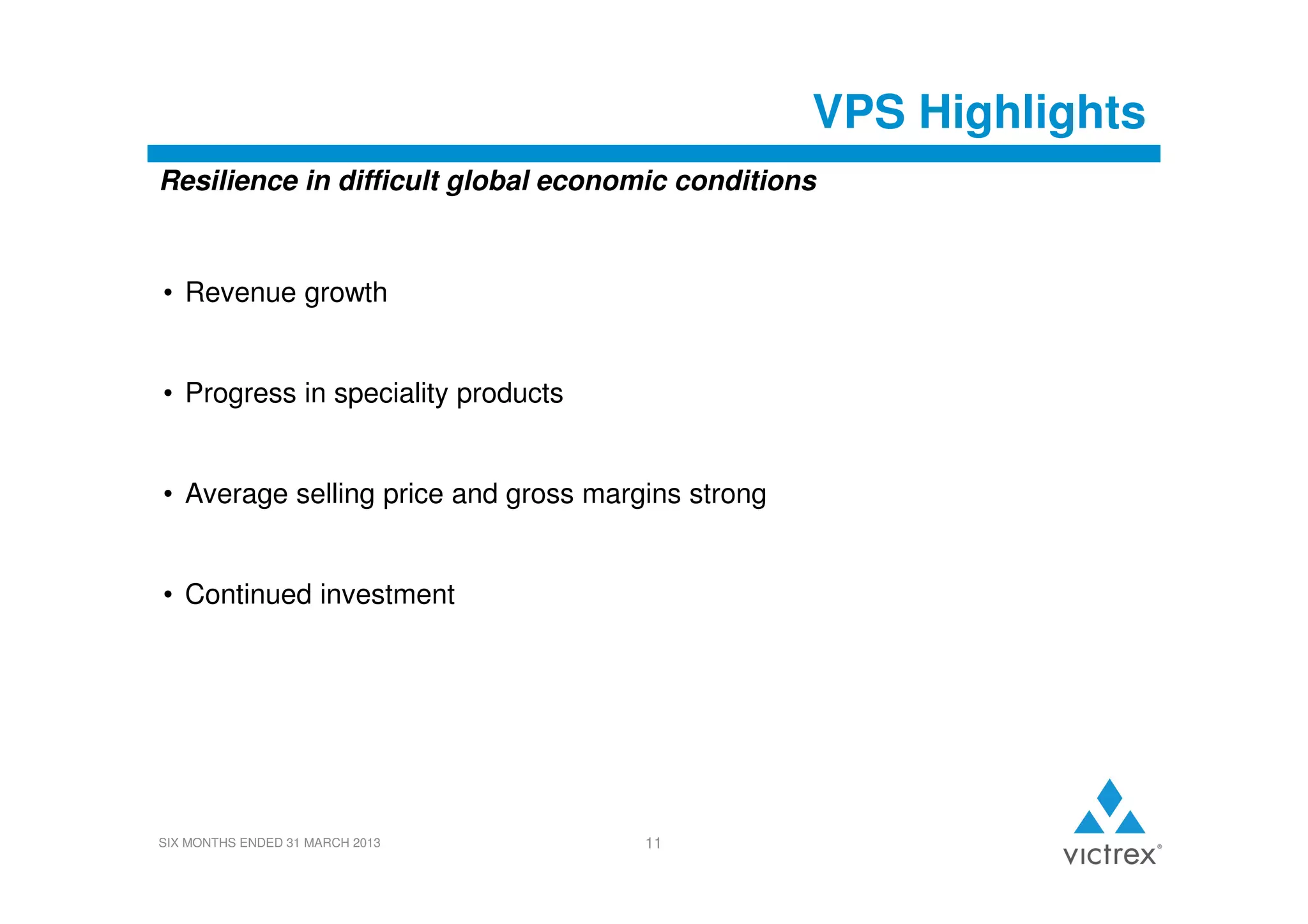 VPS Highlights

Resilience in difficult global economic conditions

• Revenue growth

• Progress in speciality products

• Average selling price and gross margins strong

• Continued investment

SIX MONTHS ENDED 31 MARCH 2013

11

victrex®